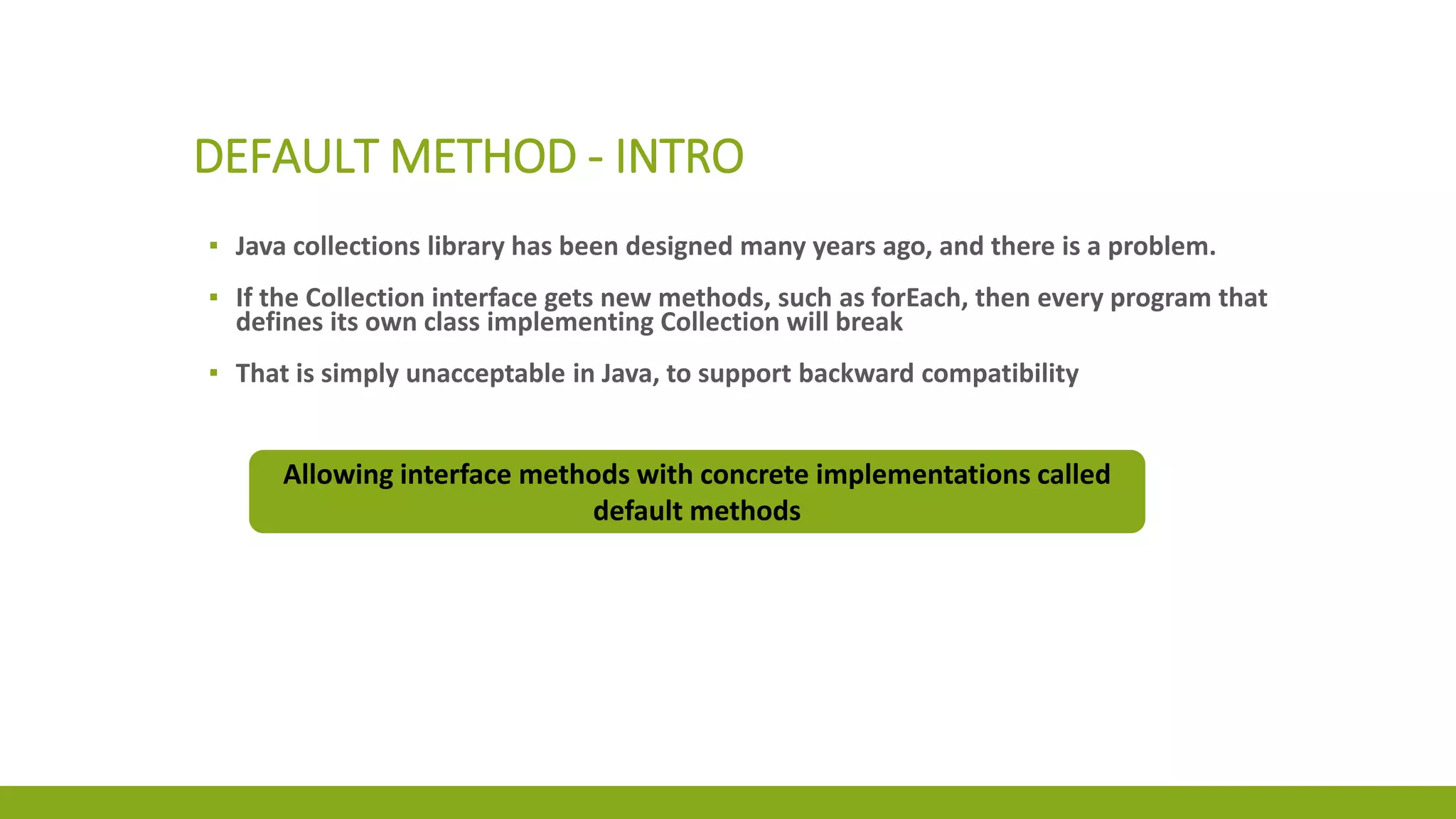 DEFAULT METHOD - INTRO

▪ Java collections library has been designed many years ago, and there is a problem.

▪ If the Collection interface gets new methods, such as forEach, then every program that defines its own class implementing Collection will break

▪ That is simply unacceptable in Java, to support backward compatibility

Allowing interface methods with concrete implementations called default methods